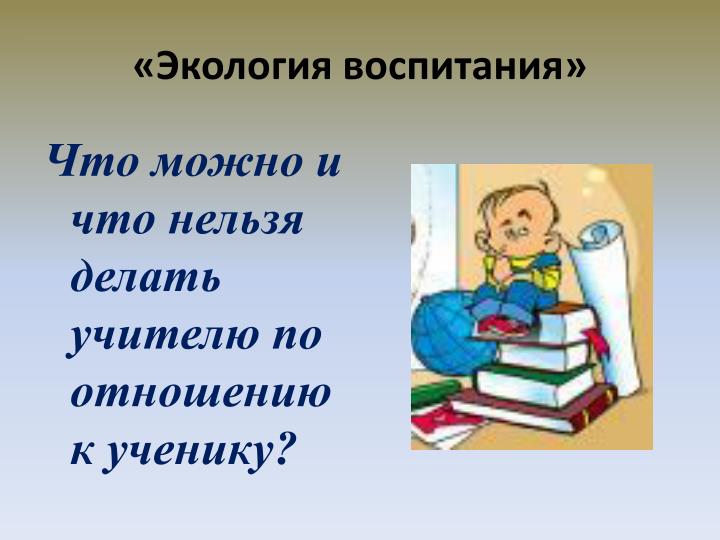 «Экология воспитания»

Что можно и что нельзя делать учителю по отношению к ученику?